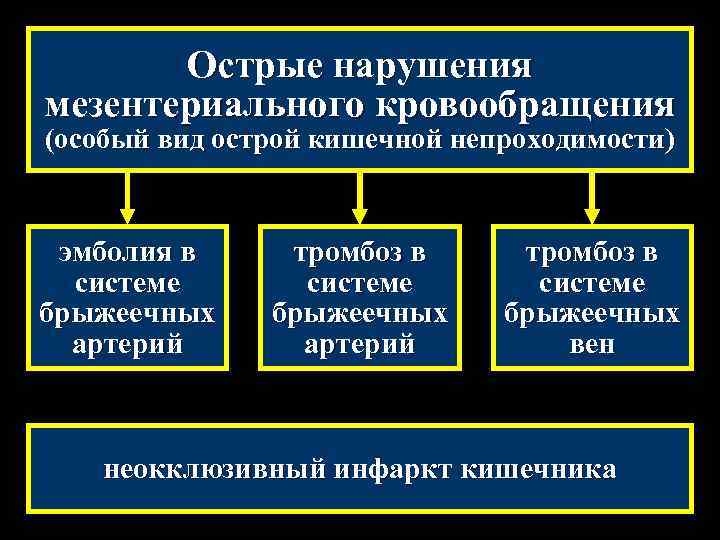 Острые нарушения мезентериального кровообращения (особый вид острой кишечной непроходимости)

эмболия в системе брыжеечных артерий

тромбоз в системе брыжеечных артерий

тромбоз в системе брыжеечных вен

неокклюзивный инфаркт кишечника